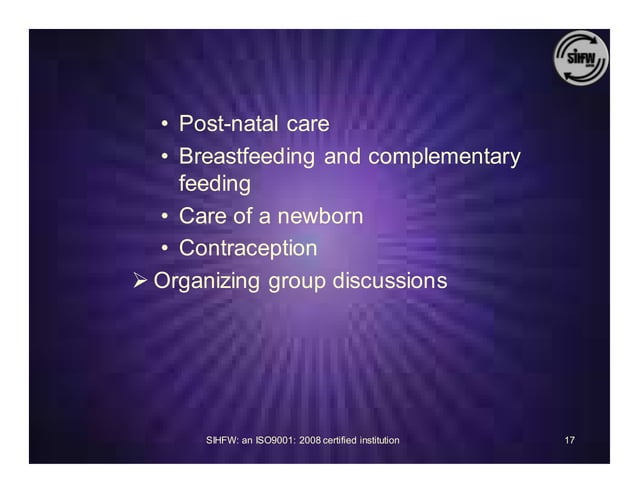 SIHFW

• Post-natal care
• Breastfeeding and complementary feeding
• Care of a newborn
• Contraception
➢ Organizing group discussions

SIHFW: an ISO9001: 2008 certified institution

17